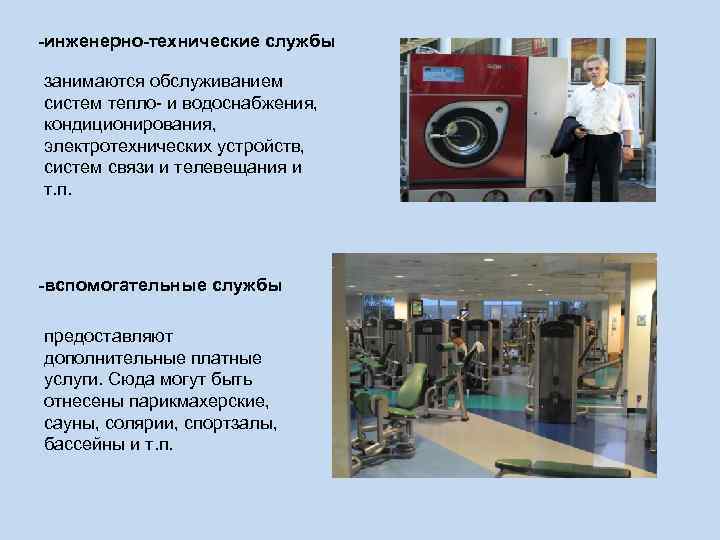 -инженерно-технические службы

занимаются обслуживанием систем тепло- и водоснабжения, кондиционирования, электротехнических устройств, систем связи и телевещания и т.п.

-вспомогательные службы

предоставляют дополнительные платные услуги. Сюда могут быть отнесены парикмахерские, сауны, солярии, спортзалы, бассейны и т.п.